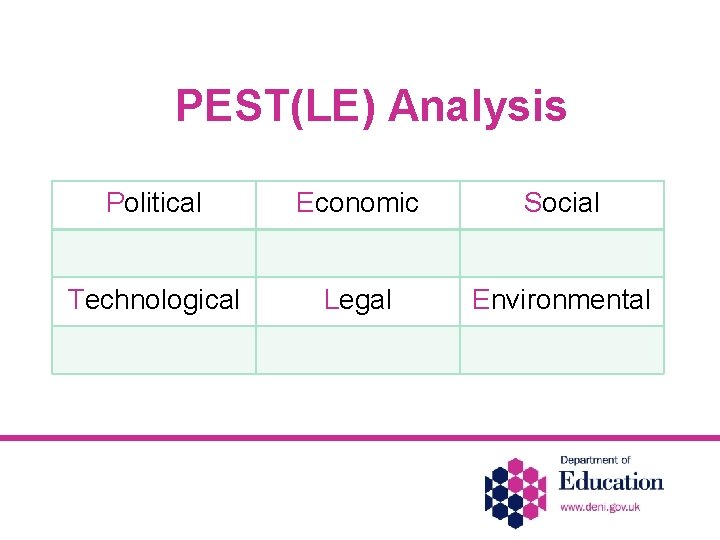 PEST(LE) Analysis

| Political | Economic | Social |
|---|---|---|
| | | |
| Technological | Legal | Environmental |
| | | |

Department of
Education
www.deni.gov.uk